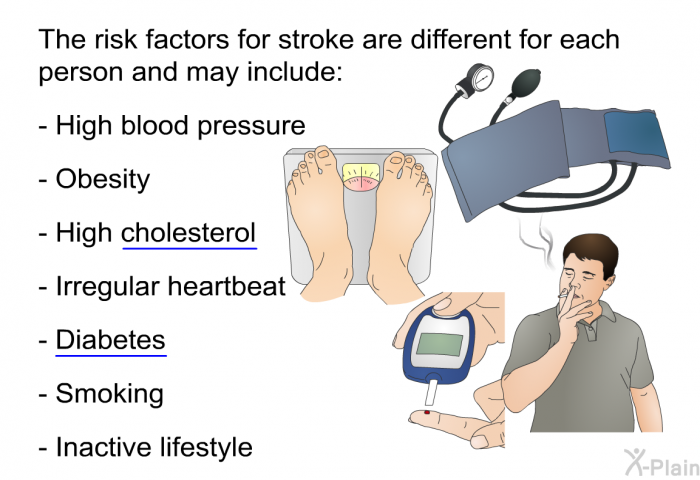 The risk factors for stroke are different for each person and may include:

- High blood pressure

- Obesity

- High cholesterol

- Irregular heartbeat

- Diabetes

- Smoking

- Inactive lifestyle

X-Plain